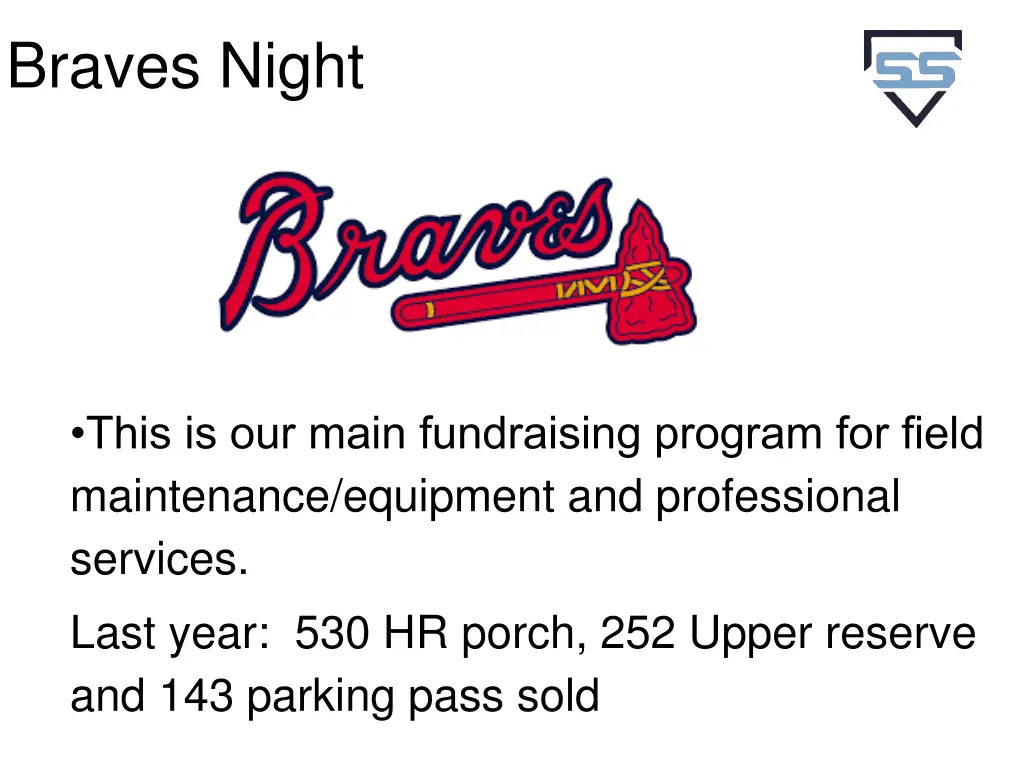 Braves Night

SS

Braves

•This is our main fundraising program for field maintenance/equipment and professional services.

Last year: 530 HR porch, 252 Upper reserve and 143 parking pass sold